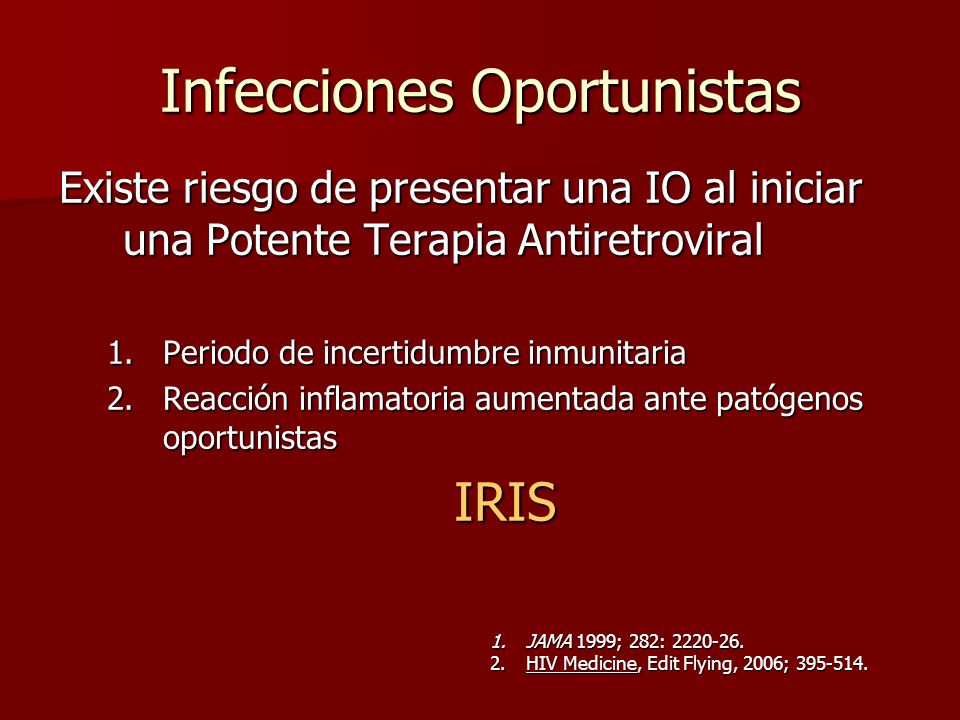 Infecciones Oportunistas

Existe riesgo de presentar una IO al iniciar una Potente Terapia Antiretroviral

1. Periodo de incertidumbre inmunitaria
2. Reacción inflamatoria aumentada ante patógenos oportunistas

IRIS

1. JAMA 1999; 282: 2220-26.
2. HIV Medicine, Edit Flying, 2006; 395-514.